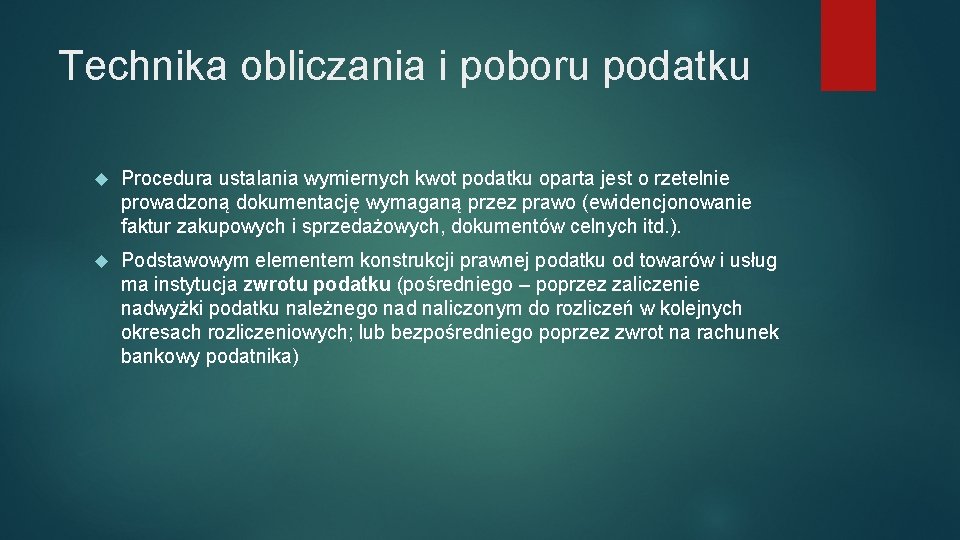 Technika obliczania i poboru podatku

Procedura ustalania wymiernych kwot podatku oparta jest o rzetelnie prowadzoną dokumentację wymaganą przez prawo (ewidencjonowanie faktur zakupowych i sprzedażowych, dokumentów celnych itd.).

Podstawowym elementem konstrukcji prawnej podatku od towarów i usług ma instytucja zwrotu podatku (pośredniego – poprzez zaliczenie nadwyżki podatku należnego nad naliczonym do rozliczeń w kolejnych okresach rozliczeniowych; lub bezpośredniego poprzez zwrot na rachunek bankowy podatnika)